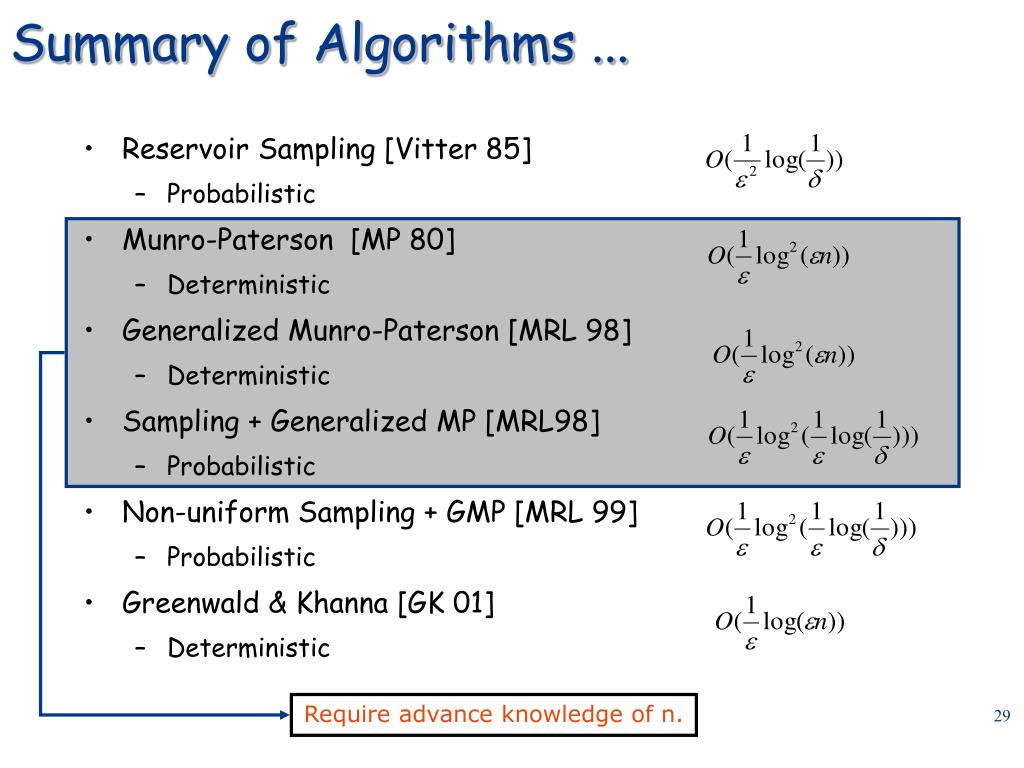 Summary of Algorithms …

• Reservoir Sampling [Vitter 85] $O(\frac{1}{\varepsilon^2}\log(\frac{1}{\delta}))$
– Probabilistic

• Munro-Paterson [MP 80] $O(\frac{1}{\varepsilon}\log^2(\varepsilon n))$
– Deterministic

• Generalized Munro-Paterson [MRL 98] $O(\frac{1}{\varepsilon}\log^2(\varepsilon n))$
– Deterministic

• Sampling + Generalized MP [MRL98] $O(\frac{1}{\varepsilon}\log^2(\frac{1}{\varepsilon}\log(\frac{1}{\delta})))$
– Probabilistic

• Non-uniform Sampling + GMP [MRL 99] $O(\frac{1}{\varepsilon}\log^2(\frac{1}{\varepsilon}\log(\frac{1}{\delta})))$
– Probabilistic

• Greenwald & Khanna [GK 01] $O(\frac{1}{\varepsilon}\log(\varepsilon n))$
– Deterministic

Require advance knowledge of n.

29